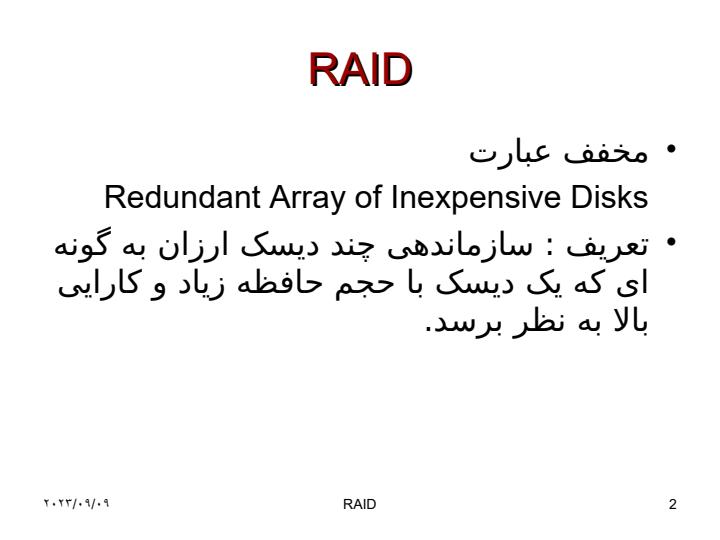 RAID

• مخفف عبارت
Redundant Array of Inexpensive Disks

• تعریف : سازماندهی چند دیسک ارزان به گونه ای که یک دیسک با حجم حافظه زیاد و کارایی بالا به نظر برسد.

۲۰۲۳/۰۹/۰۹
RAID
2